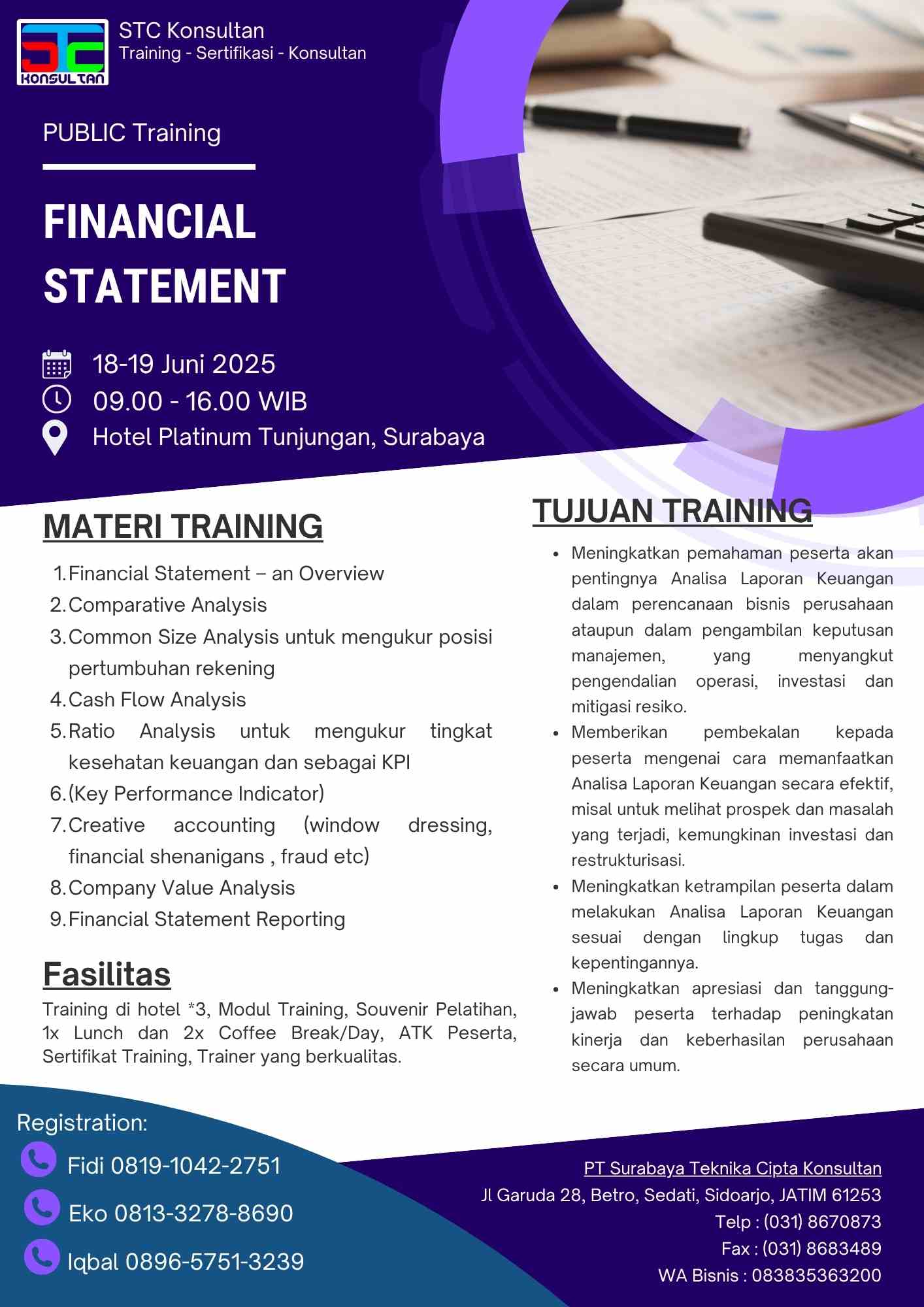 STC
KONSULTAN

STC Konsultan
Training - Sertifikasi - Konsultan

PUBLIC Training

FINANCIAL STATEMENT

18-19 Juni 2025
09.00 - 16.00 WIB
Hotel Platinum Tunjungan, Surabaya

MATERI TRAINING

1. Financial Statement – an Overview
2. Comparative Analysis
3. Common Size Analysis untuk mengukur posisi pertumbuhan rekening
4. Cash Flow Analysis
5. Ratio Analysis untuk mengukur tingkat kesehatan keuangan dan sebagai KPI
6. (Key Performance Indicator)
7. Creative accounting (window dressing, financial shenanigans , fraud etc)
8. Company Value Analysis
9. Financial Statement Reporting

Fasilitas

Training di hotel *3, Modul Training, Souvenir Pelatihan, 1x Lunch dan 2x Coffee Break/Day, ATK Peserta, Sertifikat Training, Trainer yang berkualitas.

TUJUAN TRAINING

• Meningkatkan pemahaman peserta akan pentingnya Analisa Laporan Keuangan dalam perencanaan bisnis perusahaan ataupun dalam pengambilan keputusan manajemen, yang menyangkut pengendalian operasi, investasi dan mitigasi resiko.
• Memberikan pembekalan kepada peserta mengenai cara memanfaatkan Analisa Laporan Keuangan secara efektif, misal untuk melihat prospek dan masalah yang terjadi, kemungkinan investasi dan restrukturisasi.
• Meningkatkan ketrampilan peserta dalam melakukan Analisa Laporan Keuangan sesuai dengan lingkup tugas dan kepentingannya.
• Meningkatkan apresiasi dan tanggung-jawab peserta terhadap peningkatan kinerja dan keberhasilan perusahaan secara umum.

Registration:
Fidi 0819-1042-2751
Eko 0813-3278-8690
Iqbal 0896-5751-3239

PT Surabaya Teknika Cipta Konsultan
Jl Garuda 28, Betro, Sedati, Sidoarjo, JATIM 61253
Telp : (031) 8670873
Fax : (031) 8683489
WA Bisnis : 083835363200